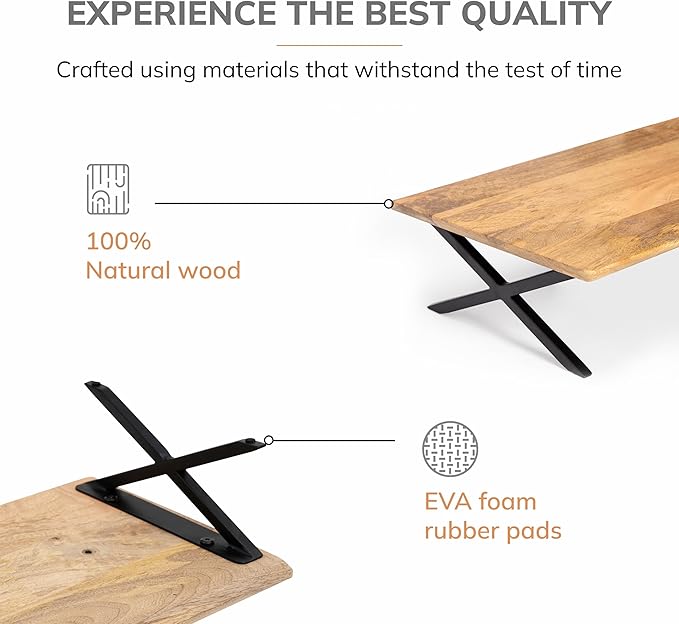 EXPERIENCE THE BEST QUALITY

Crafted using materials that withstand the test of time

100%
Natural wood

EVA foam
rubber pads